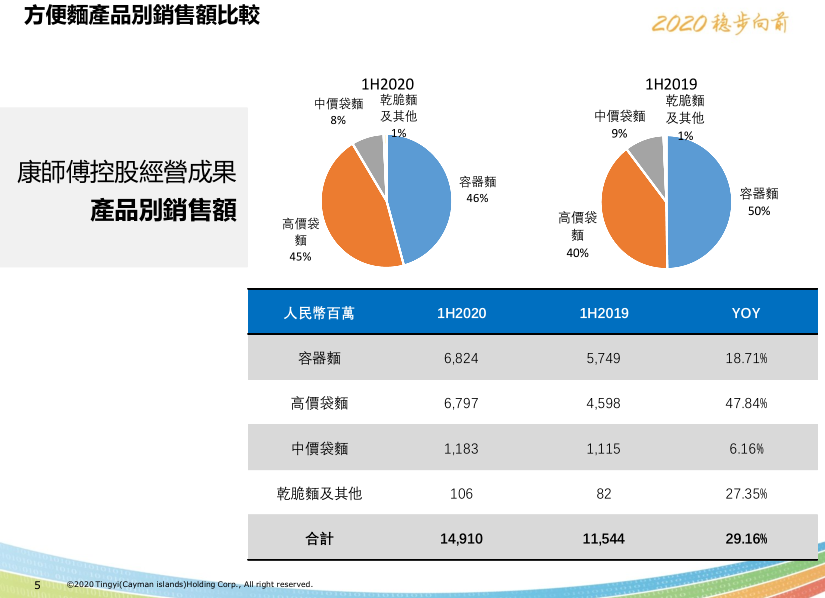 方便麵產品別銷售額比較

2020 穩步向前

康師傅控股經營成果
產品別銷售額

1H2020

中價袋麵 8%
乾脆麵及其他 1%
容器麵 46%
高價袋麵 45%

1H2019

中價袋麵 9%
乾脆麵及其他 1%
容器麵 50%
高價袋麵 40%

| 人民幣百萬 | 1H2020 | 1H2019 | YOY |
|---|---|---|---|
| 容器麵 | 6,824 | 5,749 | 18.71% |
| 高價袋麵 | 6,797 | 4,598 | 47.84% |
| 中價袋麵 | 1,183 | 1,115 | 6.16% |
| 乾脆麵及其他 | 106 | 82 | 27.35% |
| 合計 | 14,910 | 11,544 | 29.16% |

5 ©2020 Tingyi(Cayman islands)Holding Corp., All right reserved.